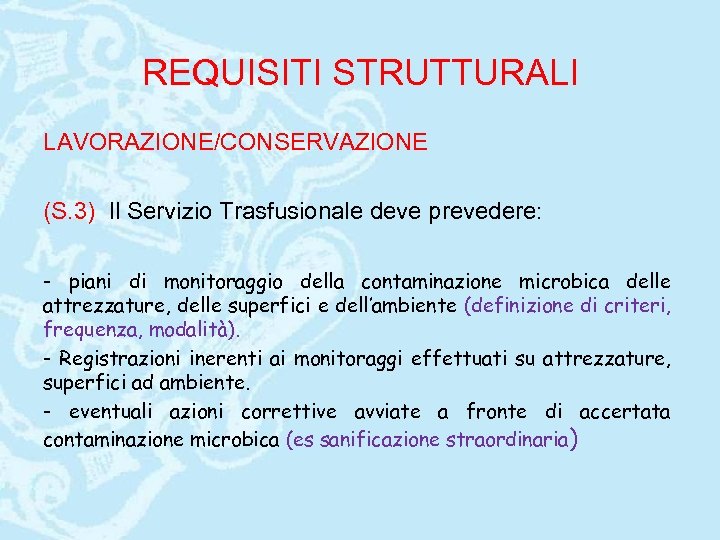 REQUISITI STRUTTURALI

LAVORAZIONE/CONSERVAZIONE

(S.3) Il Servizio Trasfusionale deve prevedere:

- piani di monitoraggio della contaminazione microbica delle attrezzature, delle superfici e dell'ambiente (definizione di criteri, frequenza, modalità).

- Registrazioni inerenti ai monitoraggi effettuati su attrezzature, superfici ad ambiente.

- eventuali azioni correttive avviate a fronte di accertata contaminazione microbica (es sanificazione straordinaria)